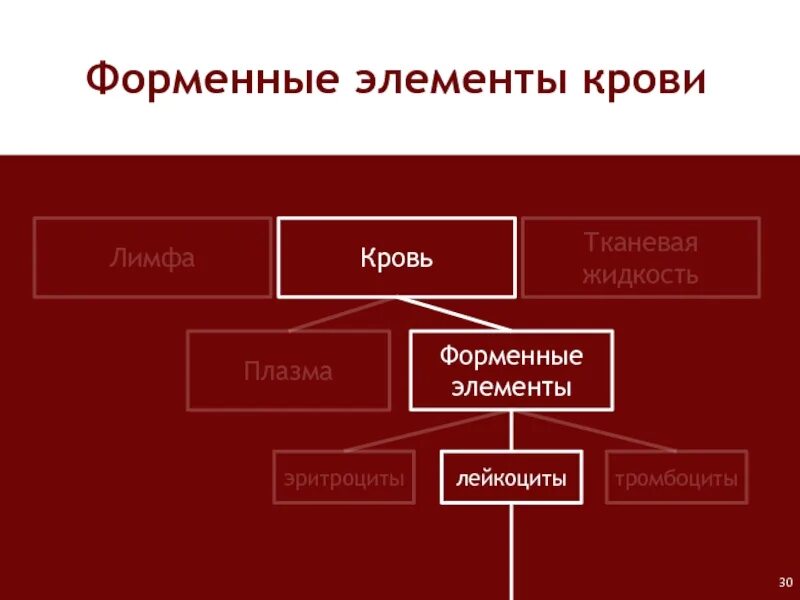 Форменные элементы крови

Лимфа

Кровь

Тканевая жидкость

Плазма

Форменные элементы

эритроциты

лейкоциты

тромбоциты

30